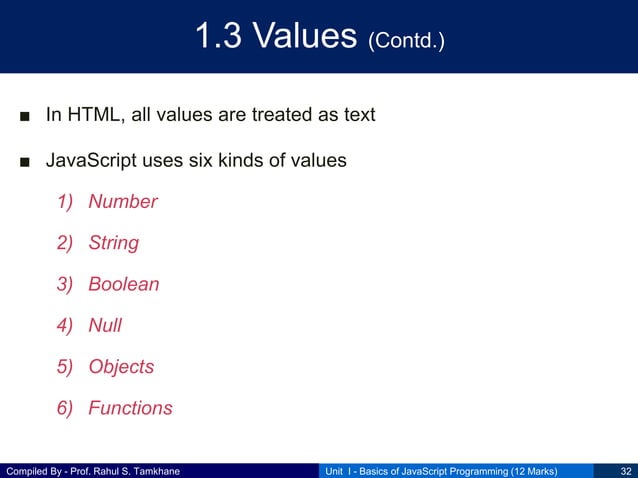 1.3 Values (Contd.)

■ In HTML, all values are treated as text

■ JavaScript uses six kinds of values

1) Number

2) String

3) Boolean

4) Null

5) Objects

6) Functions

Compiled By - Prof. Rahul S. Tamkhane

Unit I - Basics of JavaScript Programming (12 Marks)

32